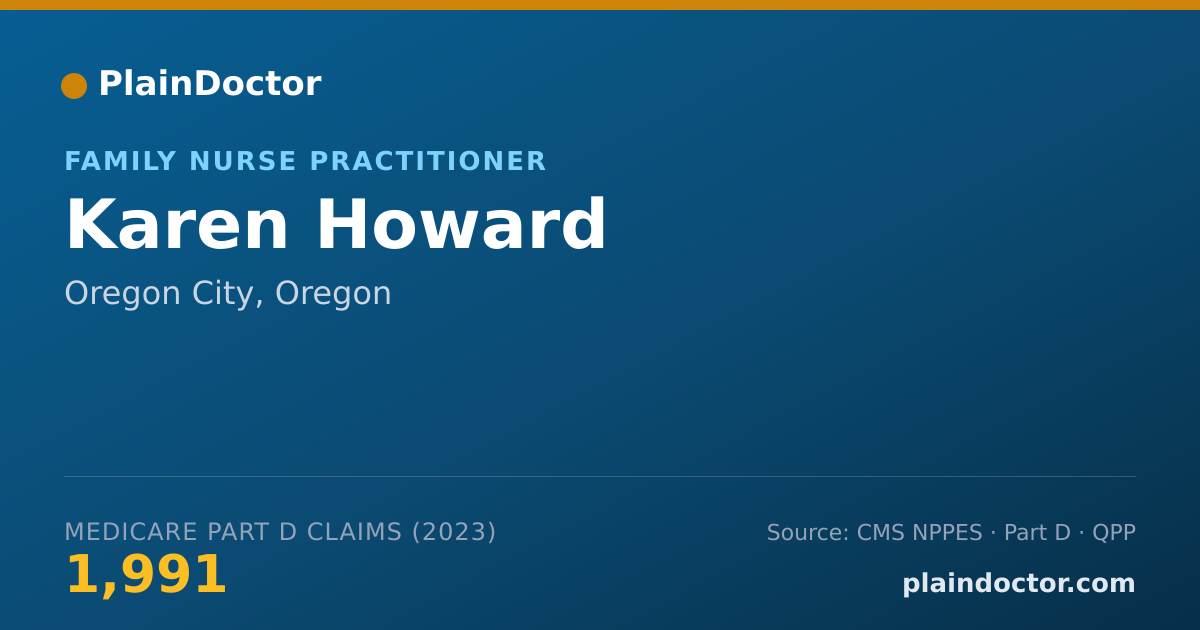 PlainDoctor

FAMILY NURSE PRACTITIONER

Karen Howard

Oregon City, Oregon

MEDICARE PART D CLAIMS (2023)

1,991

Source: CMS NPPES · Part D · QPP

plaindoctor.com